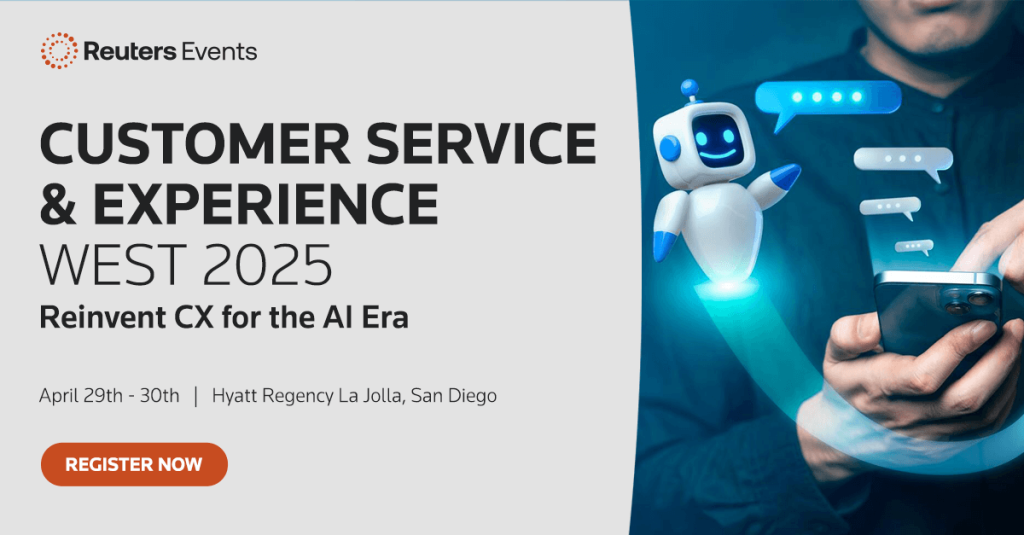 Reuters Events

CUSTOMER SERVICE & EXPERIENCE WEST 2025

Reinvent CX for the AI Era

April 29th - 30th | Hyatt Regency La Jolla, San Diego

REGISTER NOW